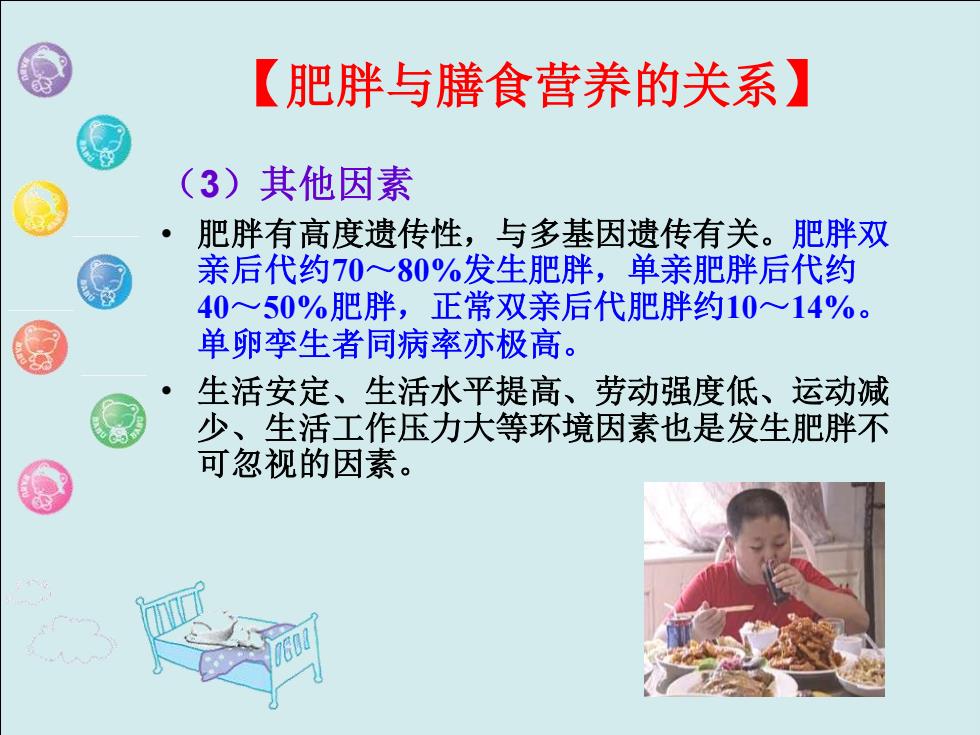 【肥胖与膳食营养的关系】

（3）其他因素

• 肥胖有高度遗传性，与多基因遗传有关。肥胖双亲后代约70～80%发生肥胖，单亲肥胖后代约40～50%肥胖，正常双亲后代肥胖约10～14%。单卵孪生者同病率亦极高。

• 生活安定、生活水平提高、劳动强度低、运动减少、生活工作压力大等环境因素也是发生肥胖不可忽视的因素。